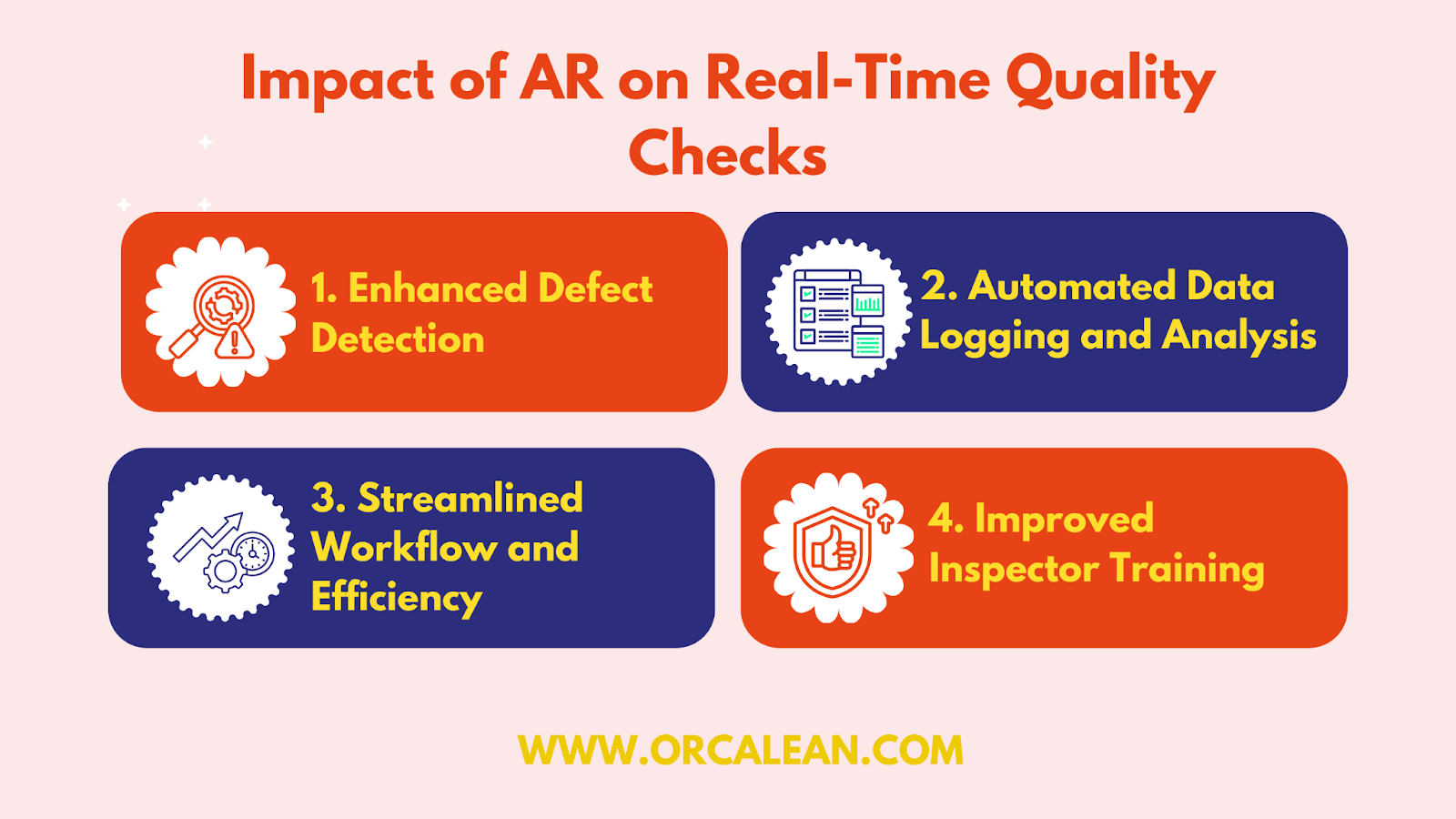 Impact of AR on Real-Time Quality Checks

1. Enhanced Defect Detection

2. Automated Data Logging and Analysis

3. Streamlined Workflow and Efficiency

4. Improved Inspector Training

WWW.ORCALEAN.COM